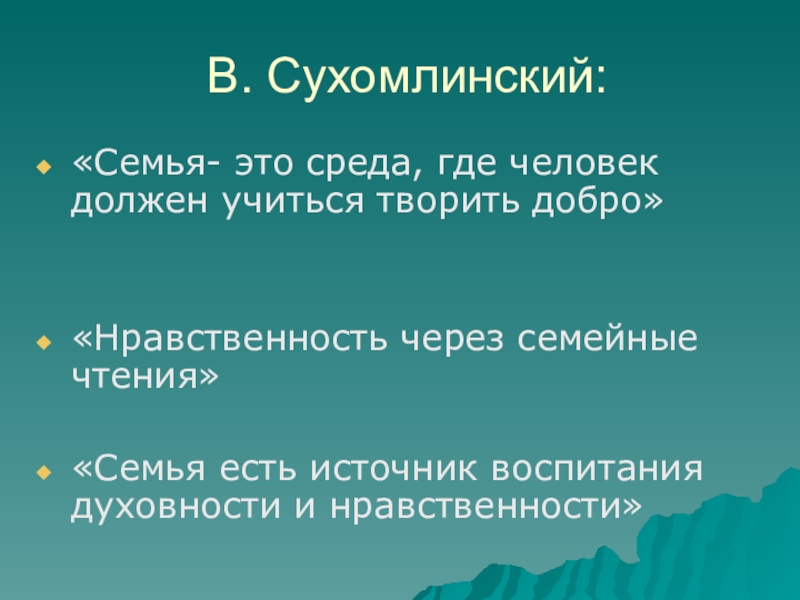 В. Сухомлинский:

«Семья- это среда, где человек должен учиться творить добро»

«Нравственность через семейные чтения»

«Семья есть источник воспитания духовности и нравственности»